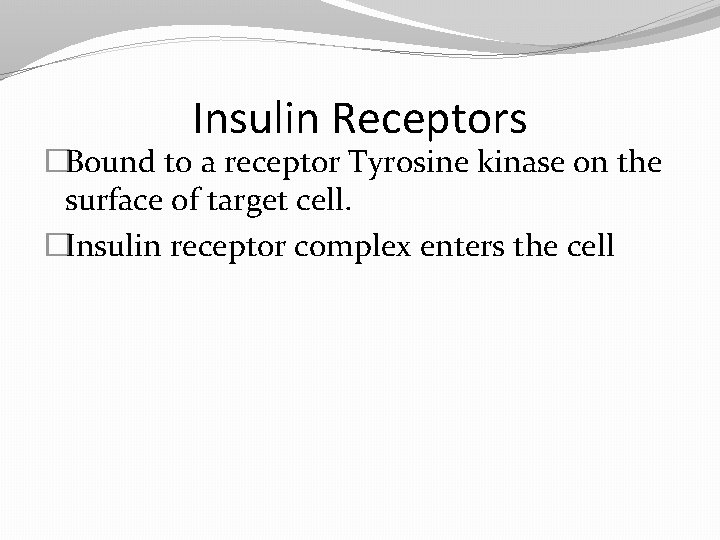 Insulin Receptors

□Bound to a receptor Tyrosine kinase on the surface of target cell.

□Insulin receptor complex enters the cell